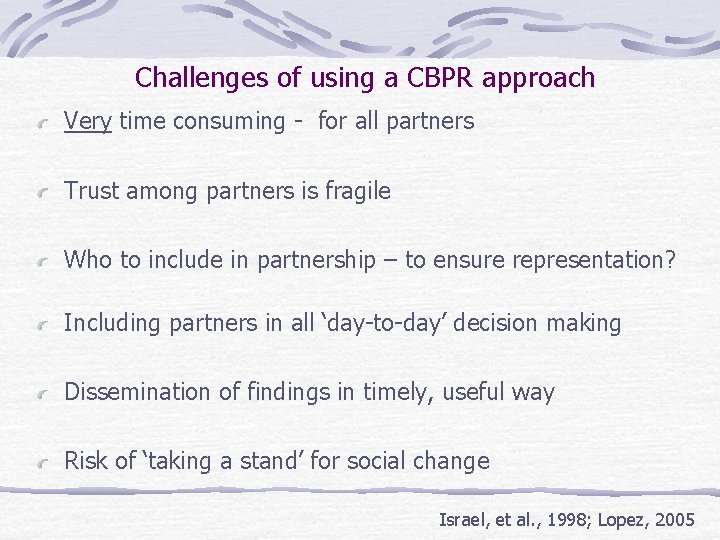 Challenges of using a CBPR approach

Very time consuming - for all partners

Trust among partners is fragile

Who to include in partnership – to ensure representation?

Including partners in all ‘day-to-day’ decision making

Dissemination of findings in timely, useful way

Risk of ‘taking a stand’ for social change

Israel, et al., 1998; Lopez, 2005